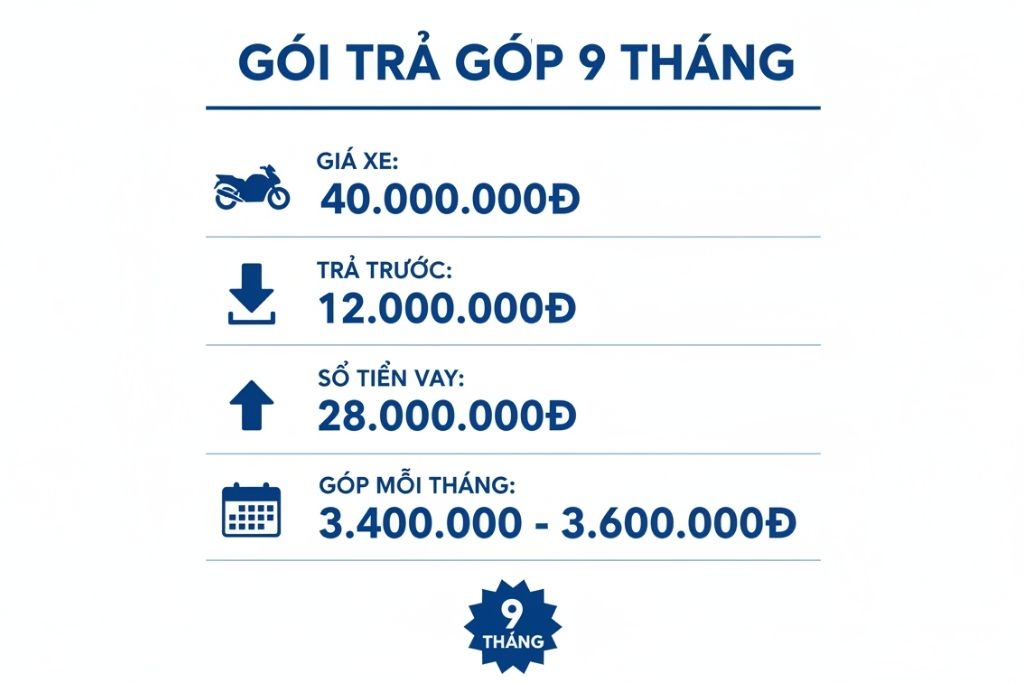 GÓI TRẢ GÓP 9 THÁNG

GIÁ XE:
40.000.000Đ

TRẢ TRƯỚC:
12.000.000Đ

SỔ TIỀN VAY:
28.000.000Đ

GÓP MỖI THÁNG:
3.400.000 - 3.600.000Đ

9
THÁNG